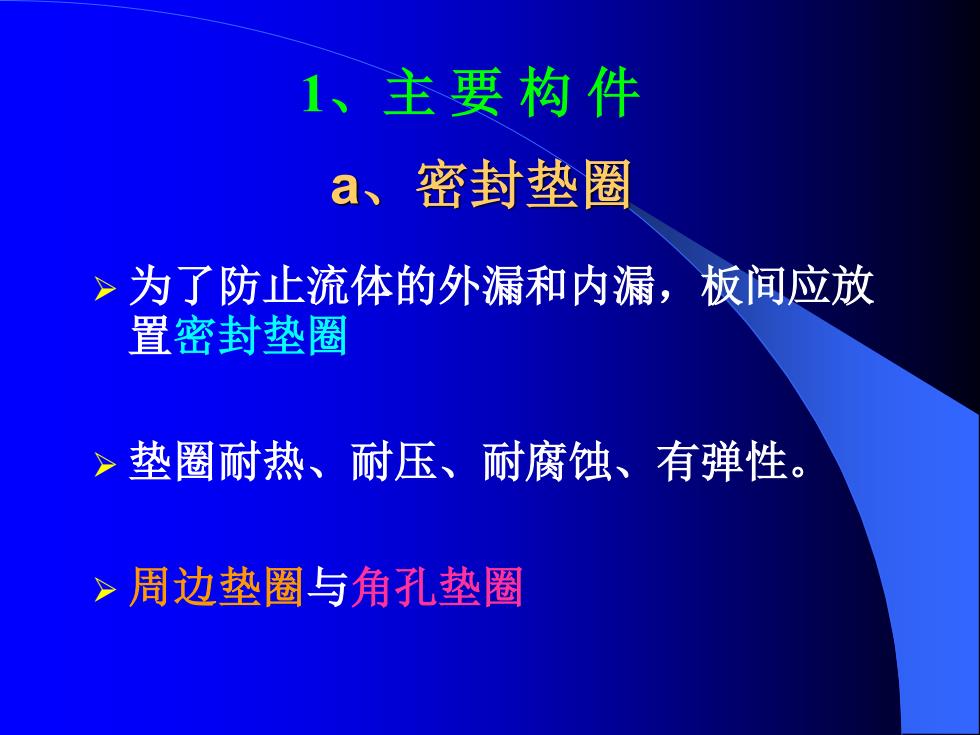 1、主 要 构 件

a、密封垫圈

➢ 为了防止流体的外漏和内漏，板间应放置密封垫圈

➢ 垫圈耐热、耐压、耐腐蚀、有弹性。

➢ 周边垫圈与角孔垫圈